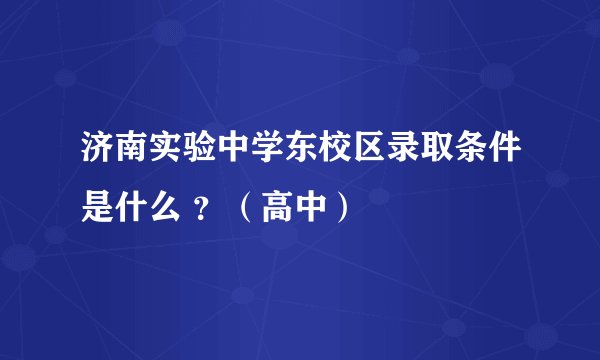 济南实验中学东校区录取条件是什么？（高中）